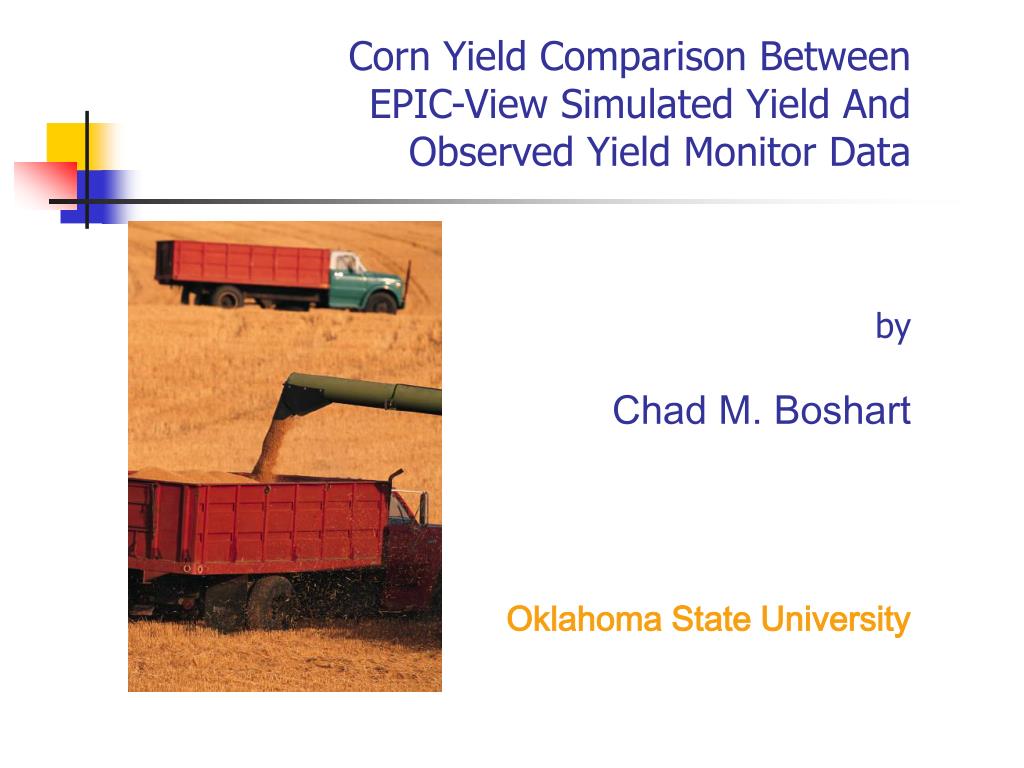 Corn Yield Comparison Between EPIC-View Simulated Yield And Observed Yield Monitor Data

by

Chad M. Boshart

Oklahoma State University